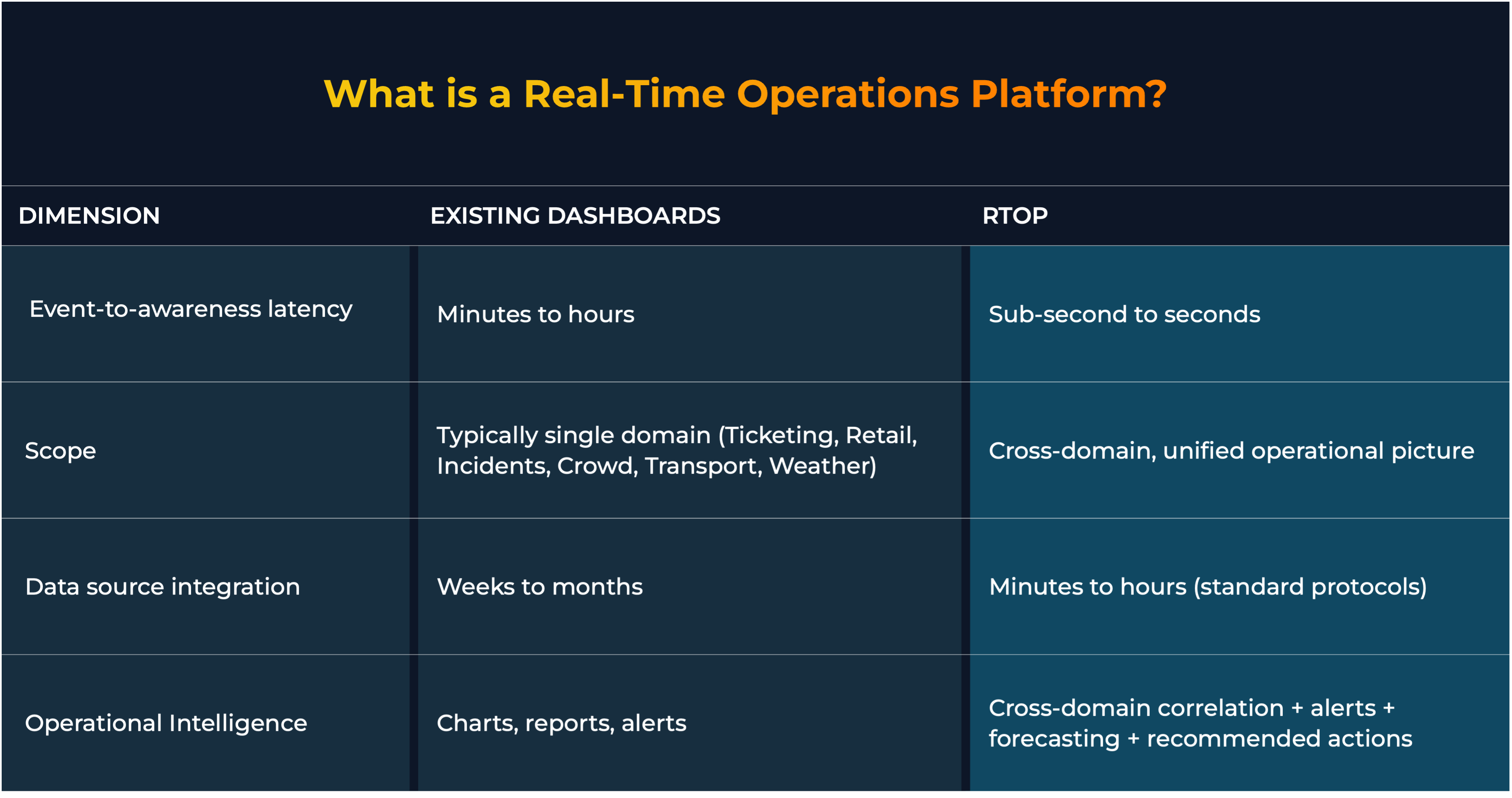 What is a Real-Time Operations Platform?

| DIMENSION | EXISTING DASHBOARDS | RTOP |
|---|---|---|
| Event-to-awareness latency | Minutes to hours | Sub-second to seconds |
| Scope | Typically single domain (Ticketing, Retail, Incidents, Crowd, Transport, Weather) | Cross-domain, unified operational picture |
| Data source integration | Weeks to months | Minutes to hours (standard protocols) |
| Operational Intelligence | Charts, reports, alerts | Cross-domain correlation + alerts + forecasting + recommended actions |